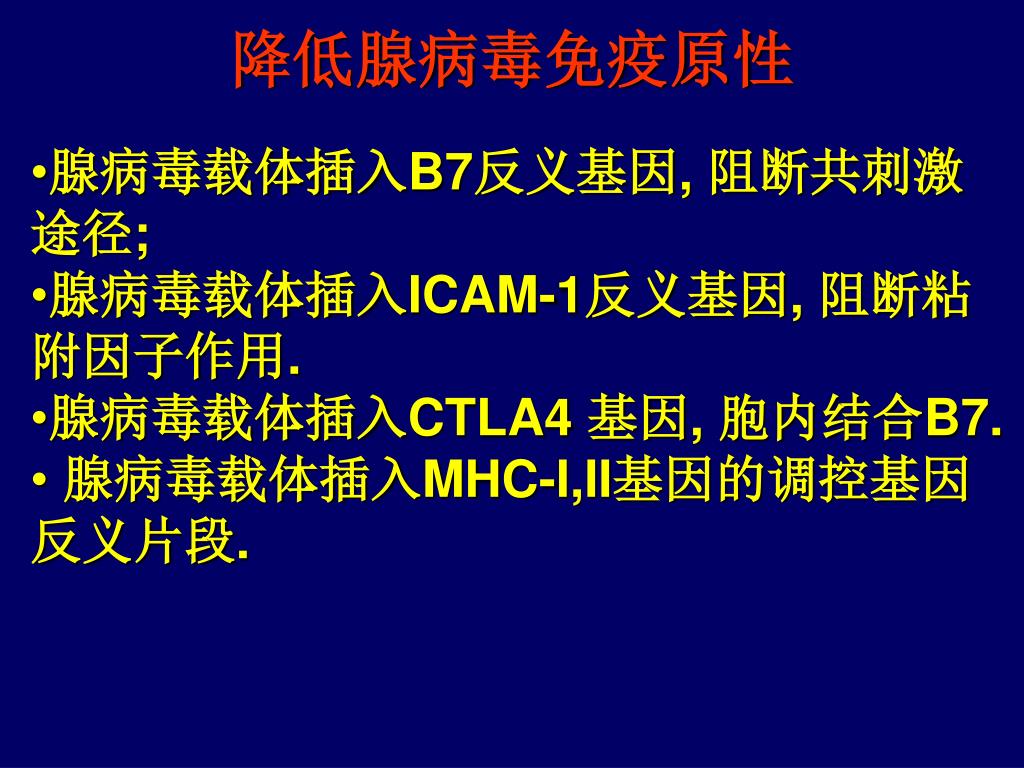 降低腺病毒免疫原性

•腺病毒载体插入B7反义基因, 阻断共刺激途径;
•腺病毒载体插入ICAM-1反义基因, 阻断粘附因子作用.
•腺病毒载体插入CTLA4 基因, 胞内结合B7.
• 腺病毒载体插入MHC-I,II基因的调控基因反义片段.